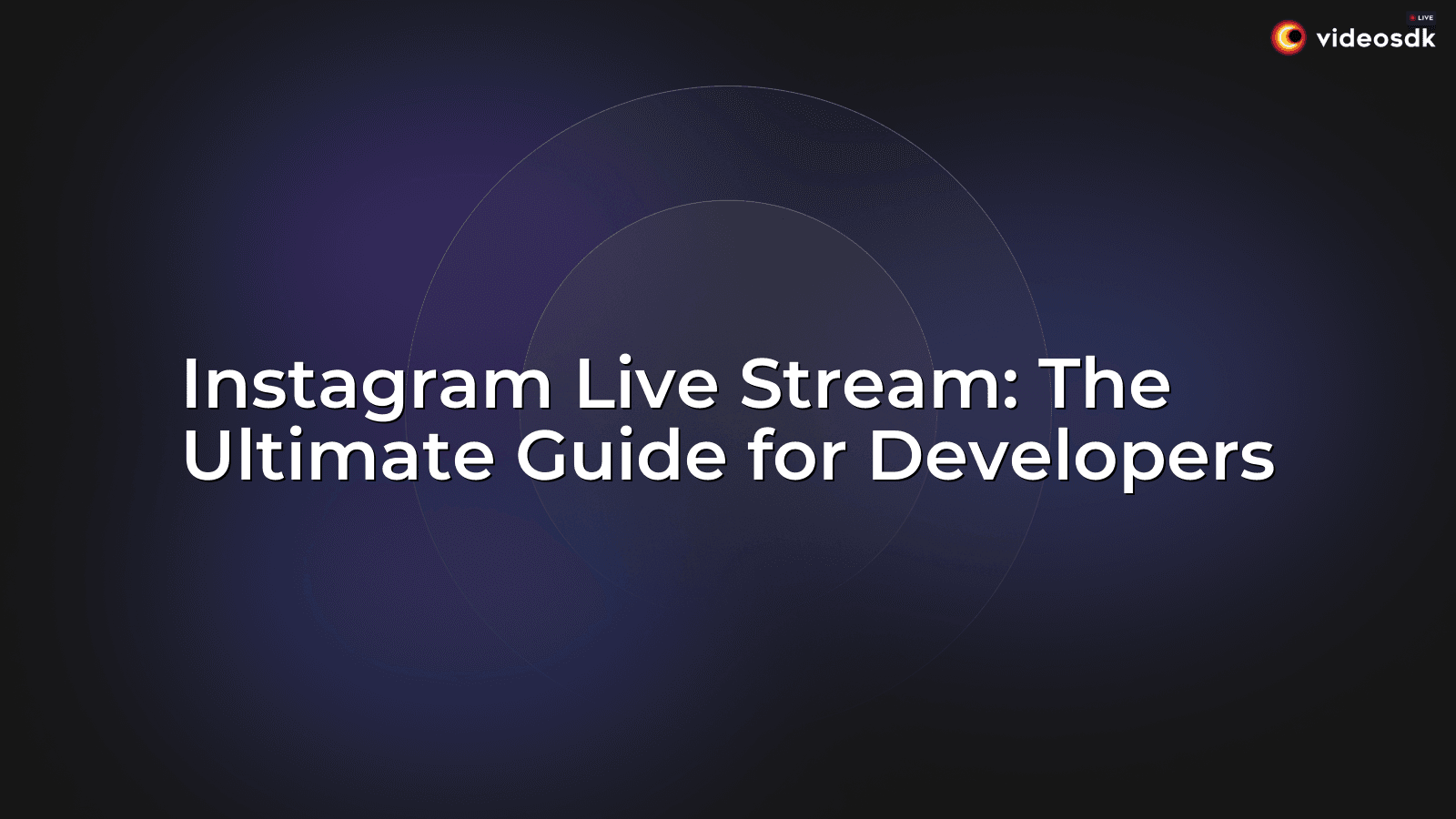 LIVE
videosdk

Instagram Live Stream: The Ultimate Guide for Developers